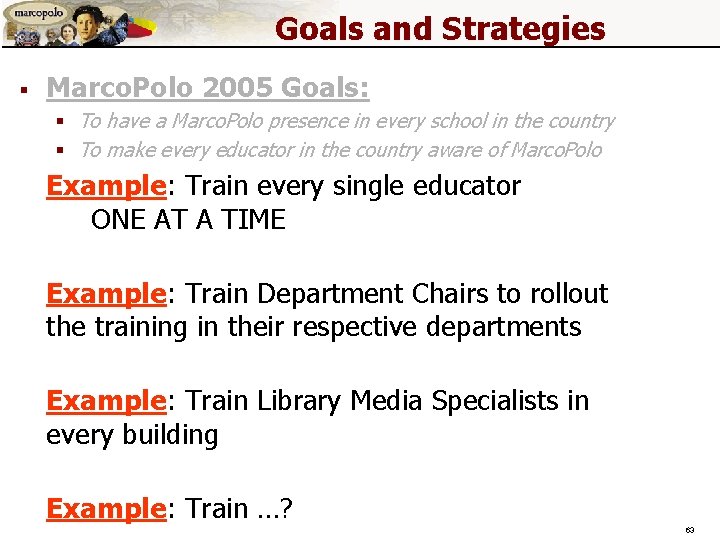 marcopolo

Goals and Strategies

MarcoPolo 2005 Goals:

To have a MarcoPolo presence in every school in the country

To make every educator in the country aware of MarcoPolo

Example: Train every single educator ONE AT A TIME

Example: Train Department Chairs to rollout the training in their respective departments

Example: Train Library Media Specialists in every building

Example: Train …?

63